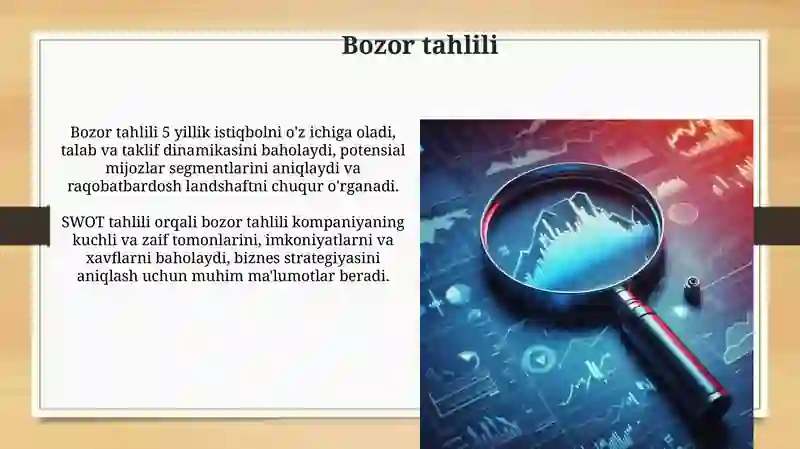 Bozor tahlili

Bozor tahlili 5 yillik istiqbolni o'z ichiga oladi, talab va taklif dinamikasini baholaydi, potensial mijozlar segmentlarini aniqlaydi va raqobatbardosh landshaftni chuqur o'rganadi.

SWOT tahlili orqali bozor tahlili kompaniyaning kuchli va zaif tomonlarini, imkoniyatlarni va xavflarni baholaydi, biznes strategiyasini aniqlash uchun muhim ma'lumotlar beradi.